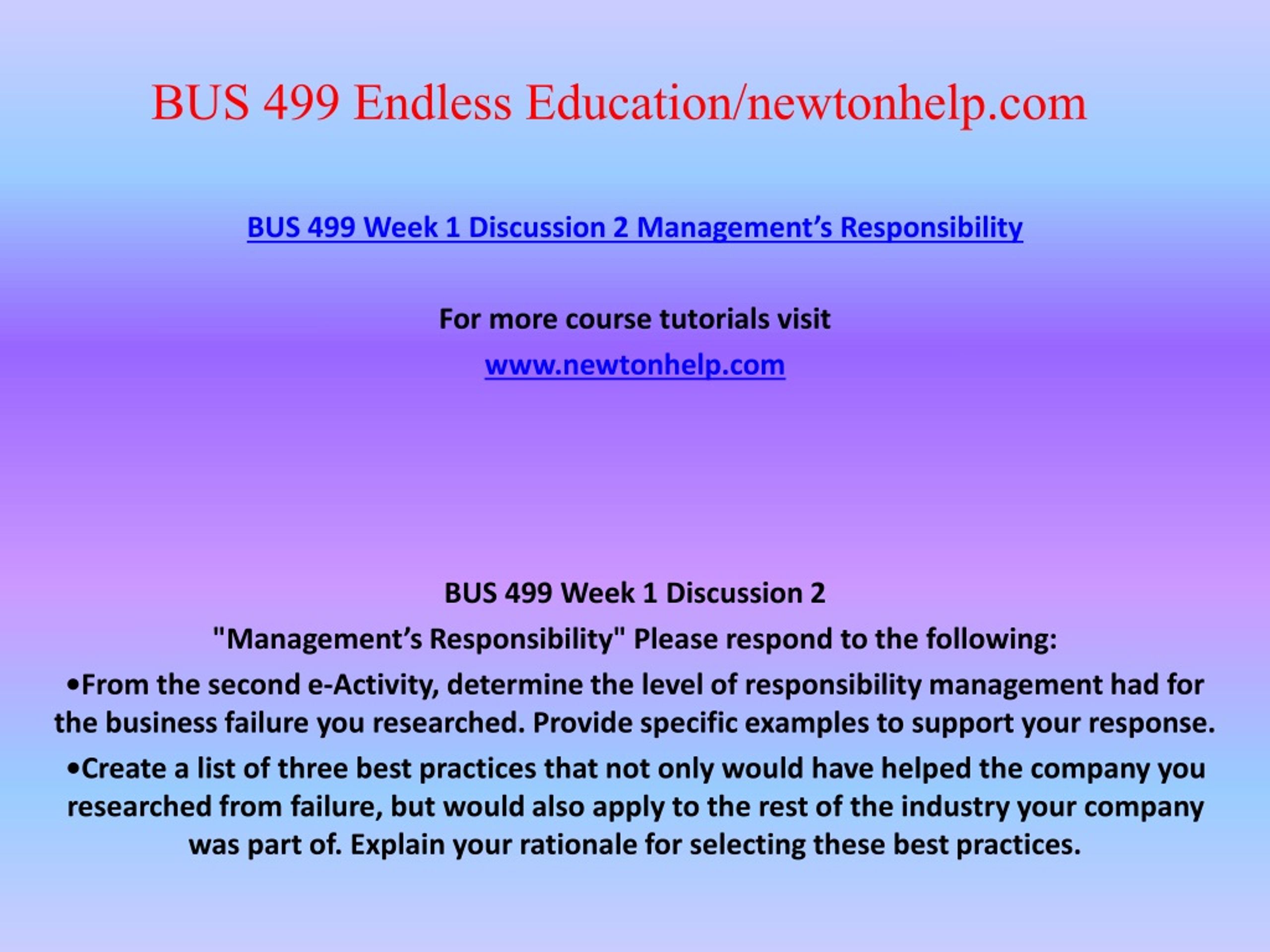 BUS 499 Endless Education/newtonhelp.com

BUS 499 Week 1 Discussion 2 Management's Responsibility

For more course tutorials visit

www.newtonhelp.com

BUS 499 Week 1 Discussion 2

"Management's Responsibility" Please respond to the following:

•From the second e-Activity, determine the level of responsibility management had for the business failure you researched. Provide specific examples to support your response.

•Create a list of three best practices that not only would have helped the company you researched from failure, but would also apply to the rest of the industry your company was part of. Explain your rationale for selecting these best practices.